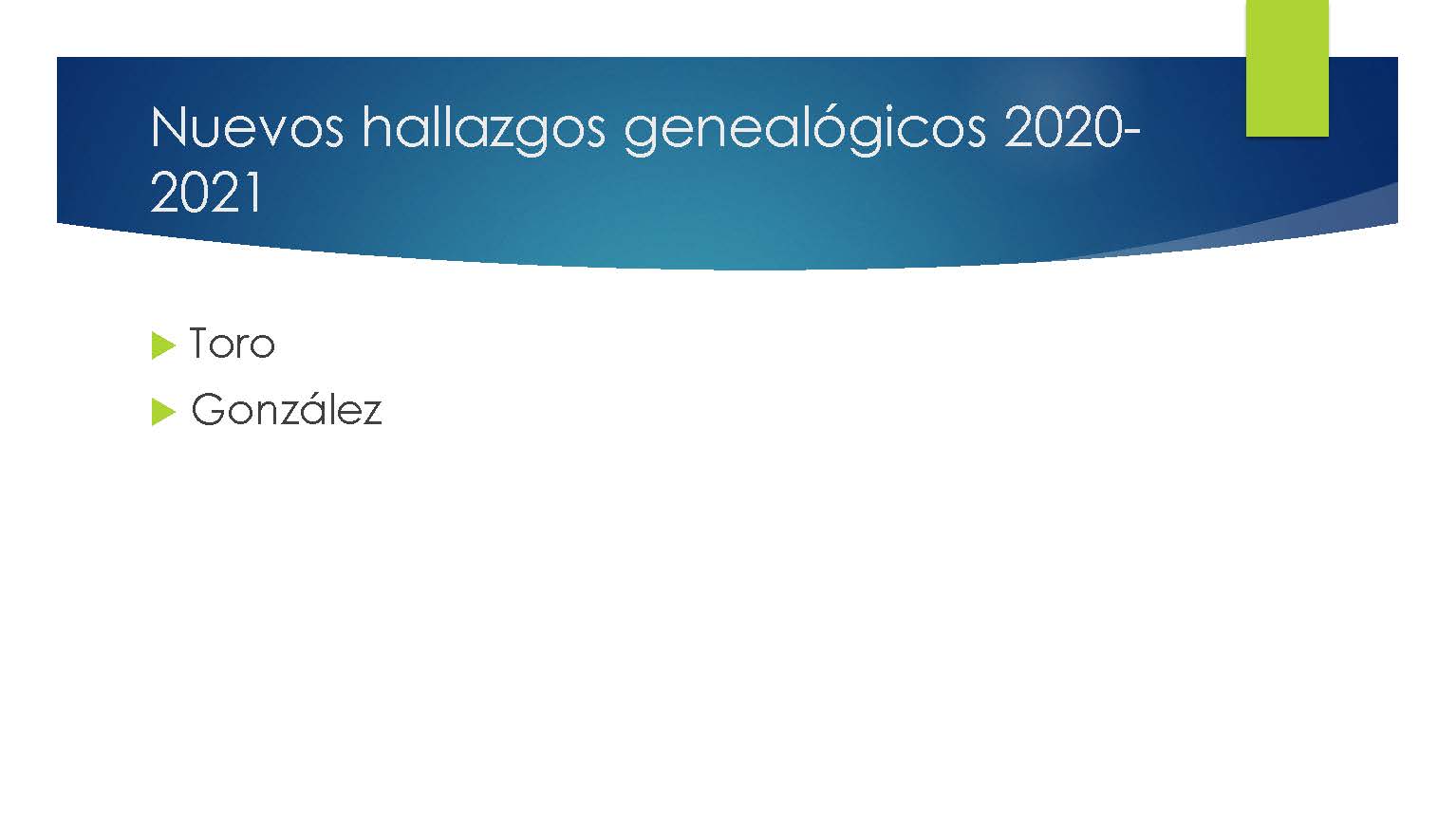 Nuevos hallazgos genealógicos 2020-2021

Toro

González